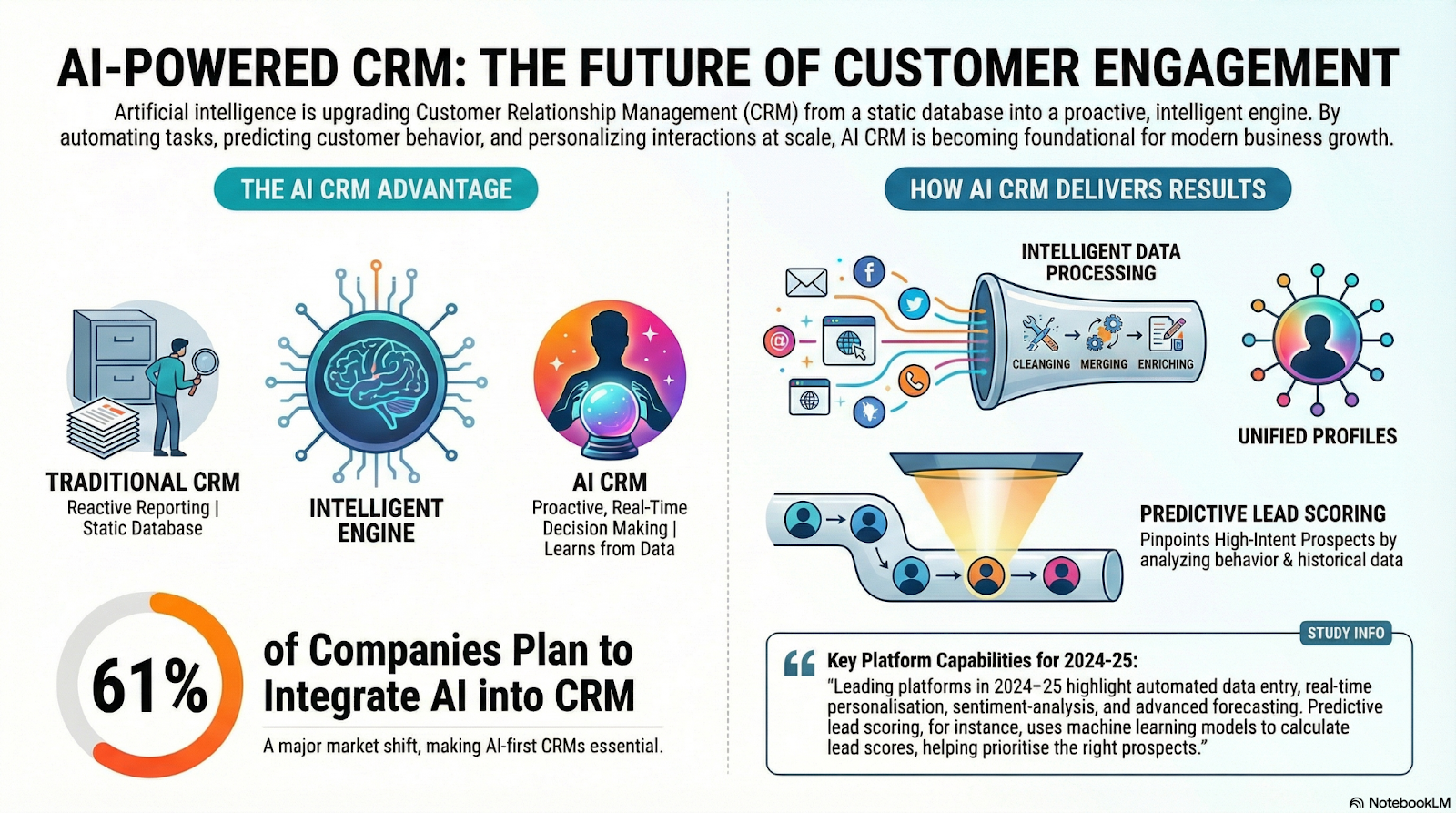 AI-POWERED CRM: THE FUTURE OF CUSTOMER ENGAGEMENT

Artificial intelligence is upgrading Customer Relationship Management (CRM) from a static database into a proactive, intelligent engine. By automating tasks, predicting customer behavior, and personalizing interactions at scale, AI CRM is becoming foundational for modern business growth.

THE AI CRM ADVANTAGE

TRADITIONAL CRM
Reactive Reporting | Static Database

INTELLIGENT ENGINE

AI CRM
Proactive, Real-Time Decision Making | Learns from Data

61%

of Companies Plan to Integrate AI into CRM

A major market shift, making AI-first CRMs essential.

HOW AI CRM DELIVERS RESULTS

INTELLIGENT DATA PROCESSING

CLEANGING MERGING ENRICHING

UNIFIED PROFILES

PREDICTIVE LEAD SCORING
Pinpoints High-Intent Prospects by analyzing behavior & historical data

STUDY INFO

Key Platform Capabilities for 2024-25:
"Leading platforms in 2024–25 highlight automated data entry, real-time personalisation, sentiment-analysis, and advanced forecasting. Predictive lead scoring, for instance, uses machine learning models to calculate lead scores, helping prioritise the right prospects."

NotebookLM